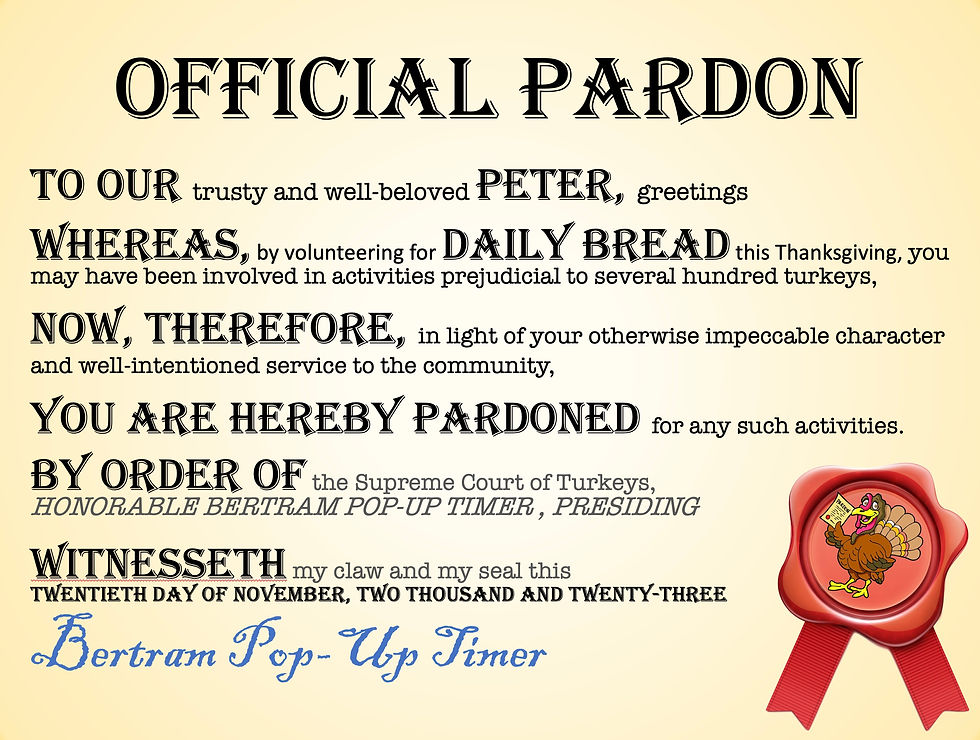 OFFICIAL PARDON

TO OUR trusty and well-beloved PETER, greetings

WHEREAS, by volunteering for DAILY BREAD this Thanksgiving, you may have been involved in activities prejudicial to several hundred turkeys,

NOW, THEREFORE, in light of your otherwise impeccable character and well-intentioned service to the community,

YOU ARE HEREBY PARDONED for any such activities.

BY ORDER OF the Supreme Court of Turkeys, HONORABLE BERTRAM POP-UP TIMER , PRESIDING

WITNESSETH my claw and my seal this TWENTIETH DAY OF NOVEMBER, TWO THOUSAND AND TWENTY-THREE

Bertram Pop-Up Timer